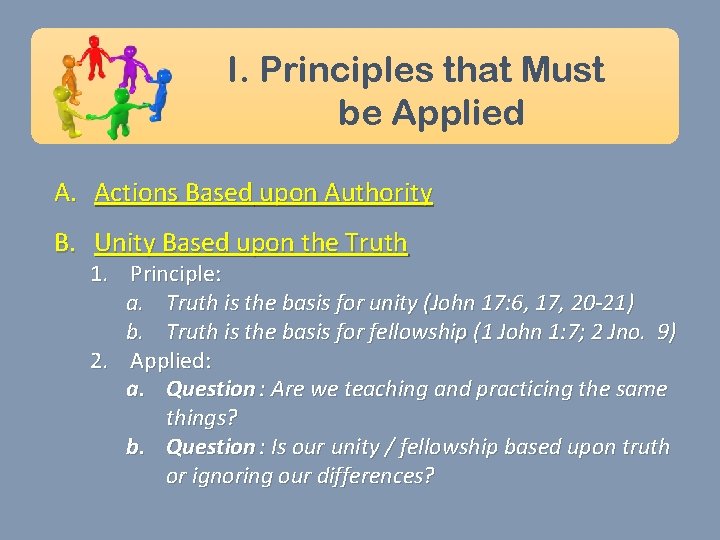 I. Principles that Must be Applied

A. Actions Based upon Authority

B. Unity Based upon the Truth
1. Principle:
a. Truth is the basis for unity (John 17:6, 17, 20-21)
b. Truth is the basis for fellowship (1 John 1:7; 2 Jno. 9)
2. Applied:
a. Question : Are we teaching and practicing the same things?
b. Question : Is our unity / fellowship based upon truth or ignoring our differences?